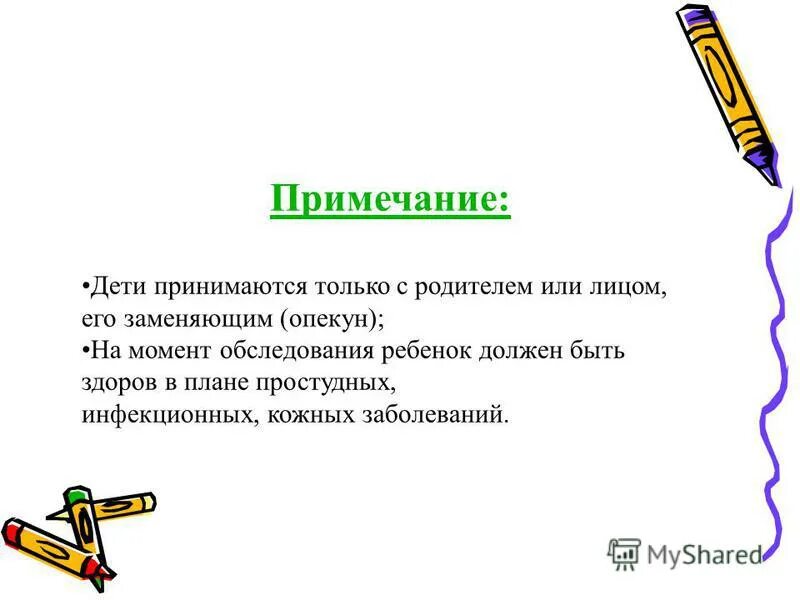 Примечание:

•Дети принимаются только с родителем или лицом, его заменяющим (опекун);
•На момент обследования ребенок должен быть здоров в плане простудных, инфекционных, кожных заболеваний.

MyShared